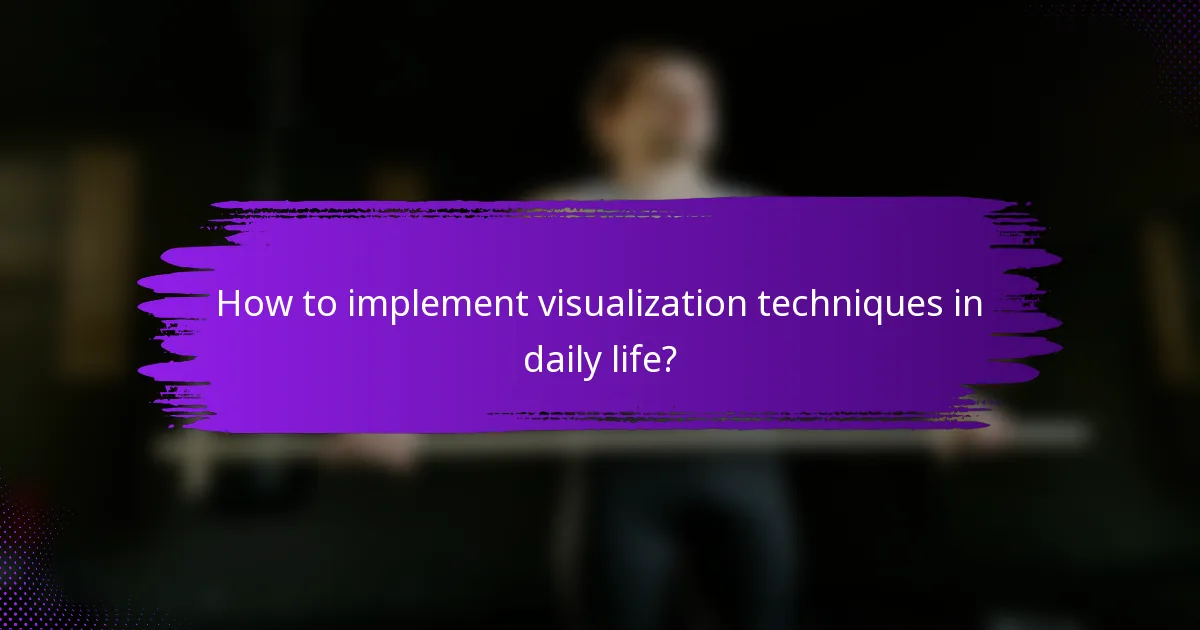 How to implement visualization techniques in daily life?